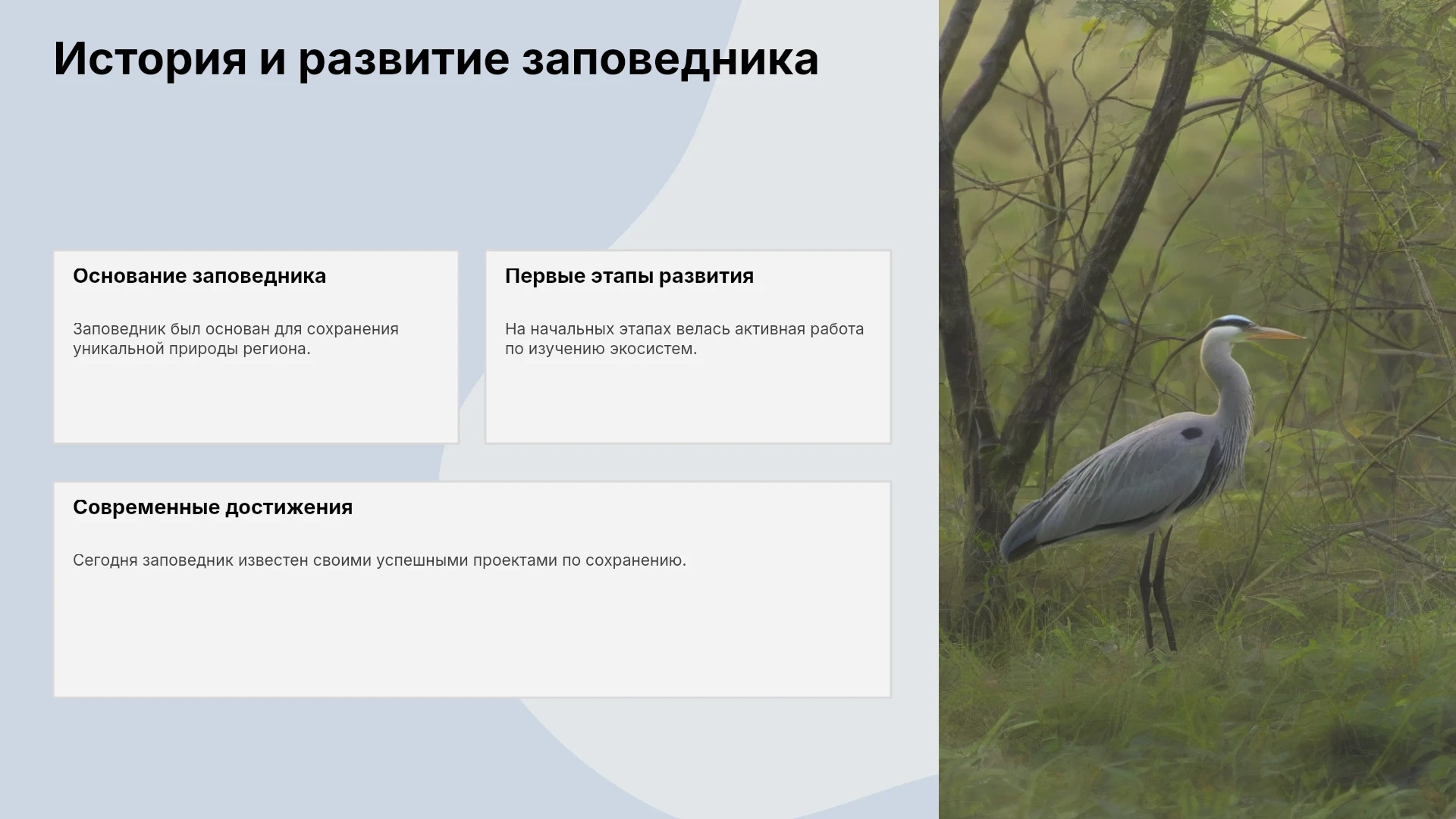 История и развитие заповедника

Основание заповедника

Заповедник был основан для сохранения уникальной природы региона.

Первые этапы развития

На начальных этапах велась активная работа по изучению экосистем.

Современные достижения

Сегодня заповедник известен своими успешными проектами по сохранению.